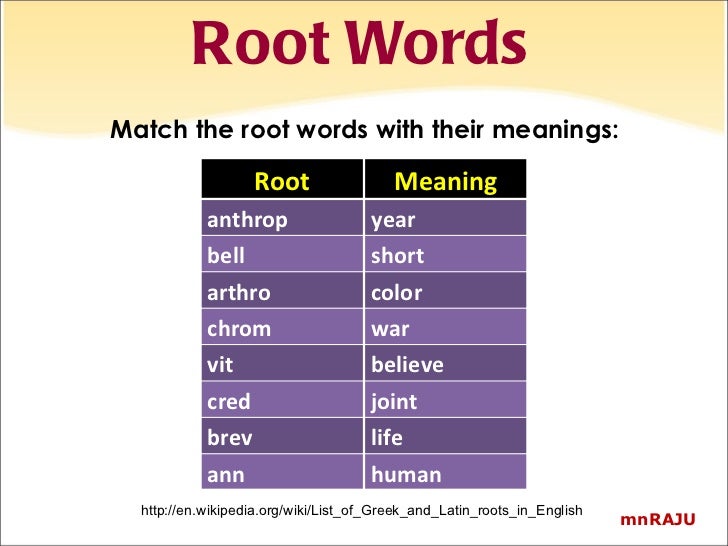 Root Words

Match the root words with their meanings:

| Root | Meaning |
|---|---|
| anthrop | year |
| bell | short |
| arthro | color |
| chrom | war |
| vit | believe |
| cred | joint |
| brev | life |
| ann | human |

http://en.wikipedia.org/wiki/List_of_Greek_and_Latin_roots_in_English

mnRAJU